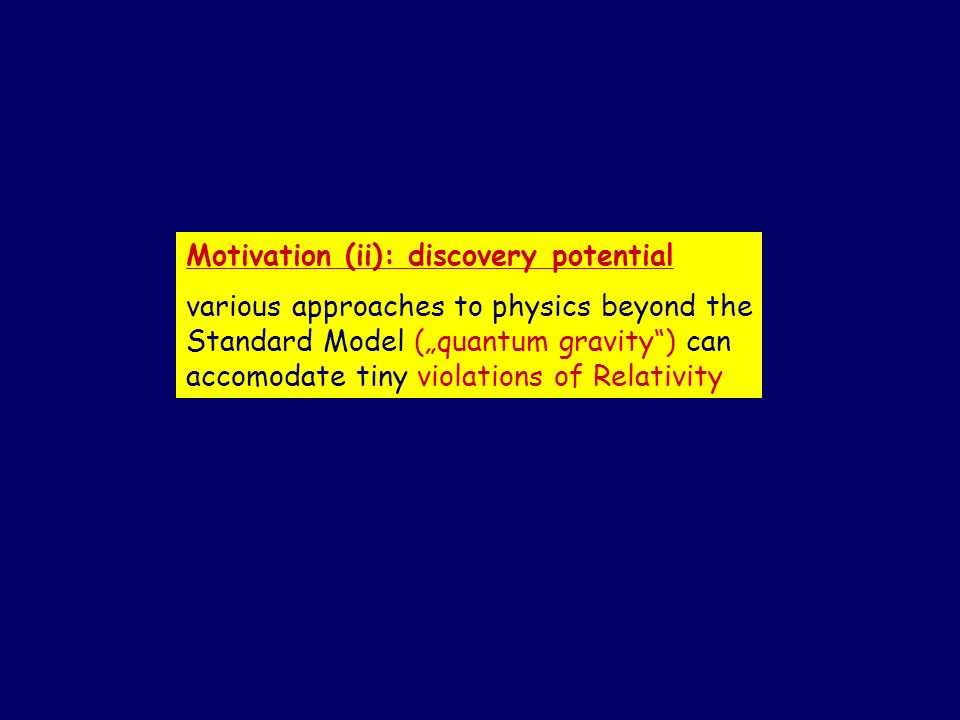 Motivation (ii): discovery potential

various approaches to physics beyond the Standard Model („quantum gravity“) can accomodate tiny violations of Relativity